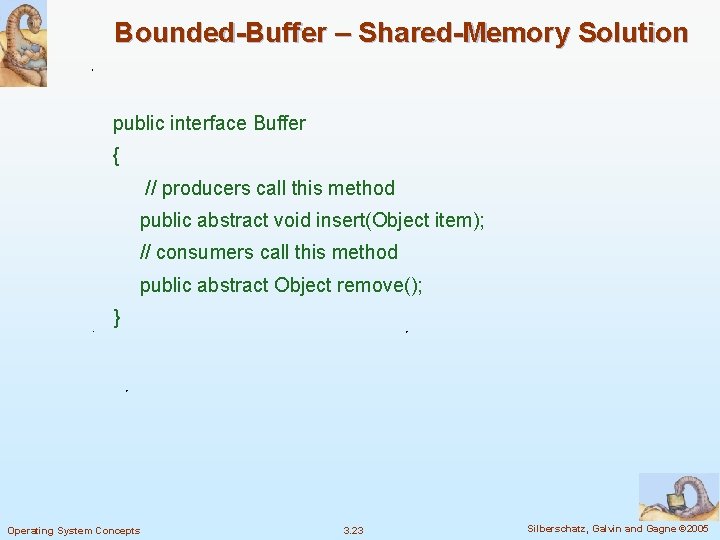 Bounded-Buffer – Shared-Memory Solution

public interface Buffer
{
// producers call this method
public abstract void insert(Object item);
// consumers call this method
public abstract Object remove();
}

Operating System Concepts

3.23

Silberschatz, Galvin and Gagne ©2005